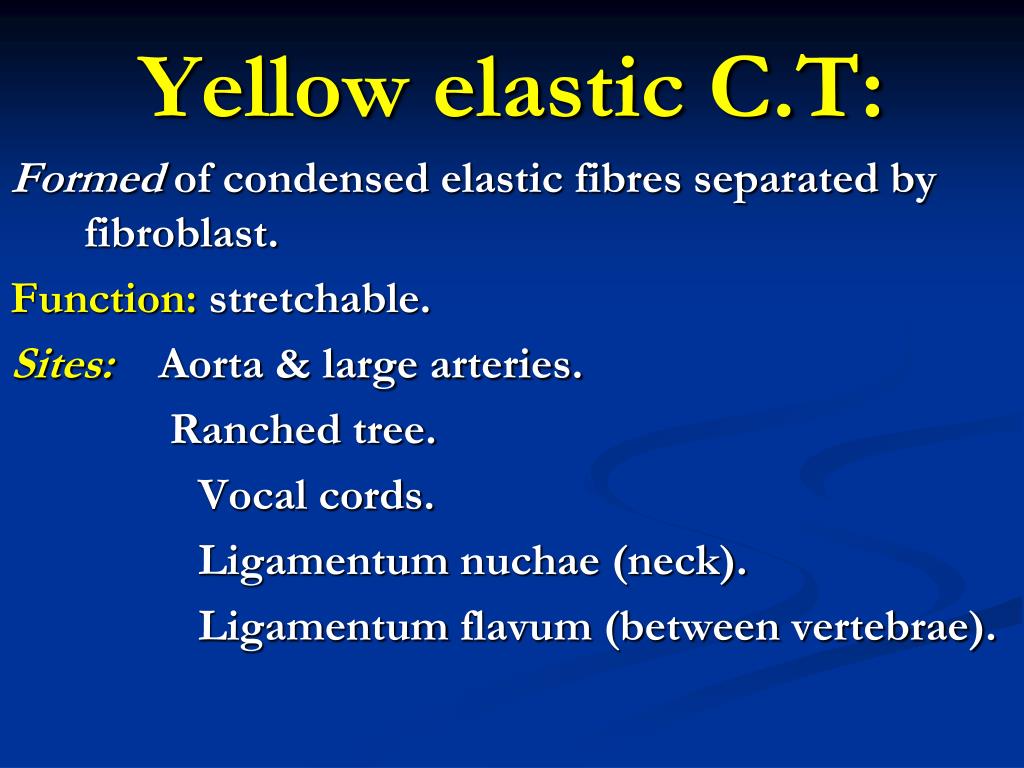 Yellow elastic C.T:

Formed of condensed elastic fibres separated by fibroblast.

Function: stretchable.

Sites: Aorta & large arteries.

Ranched tree.

Vocal cords.

Ligamentum nuchae (neck).

Ligamentum flavum (between vertebrae).